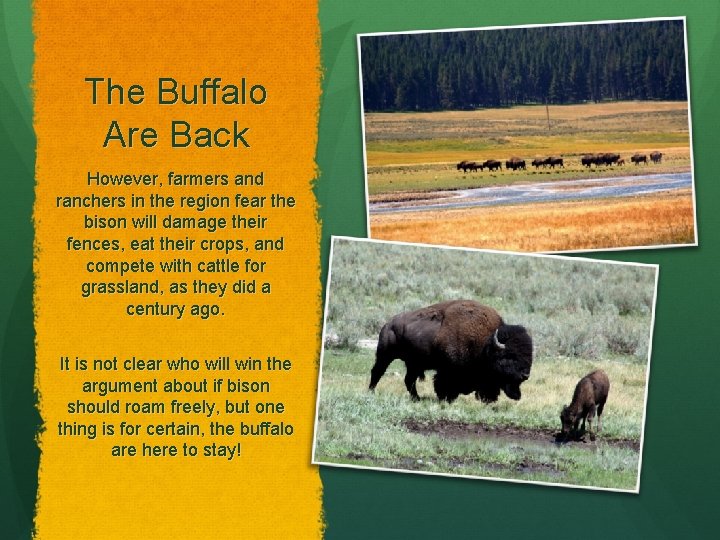 The Buffalo Are Back

However, farmers and ranchers in the region fear the bison will damage their fences, eat their crops, and compete with cattle for grassland, as they did a century ago.

It is not clear who will win the argument about if bison should roam freely, but one thing is for certain, the buffalo are here to stay!